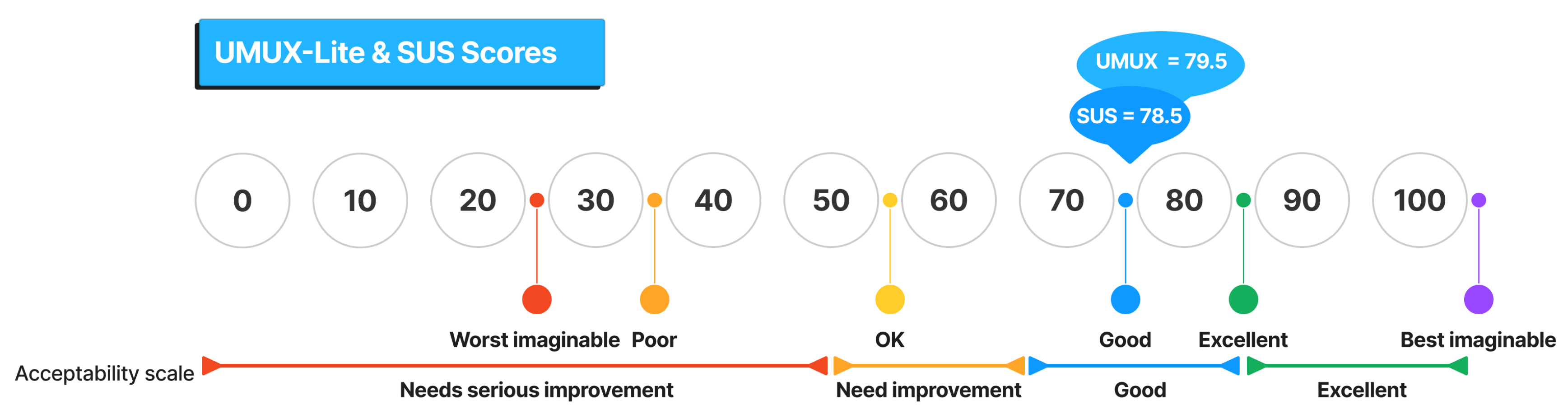 UMUX-Lite & SUS Scores

UMUX = 79.5

SUS = 78.5

0 10 20 30 40 50 60 70 80 90 100

Worst imaginable Poor OK Good Excellent Best imaginable

Acceptability scale

Needs serious improvement Need improvement Good Excellent